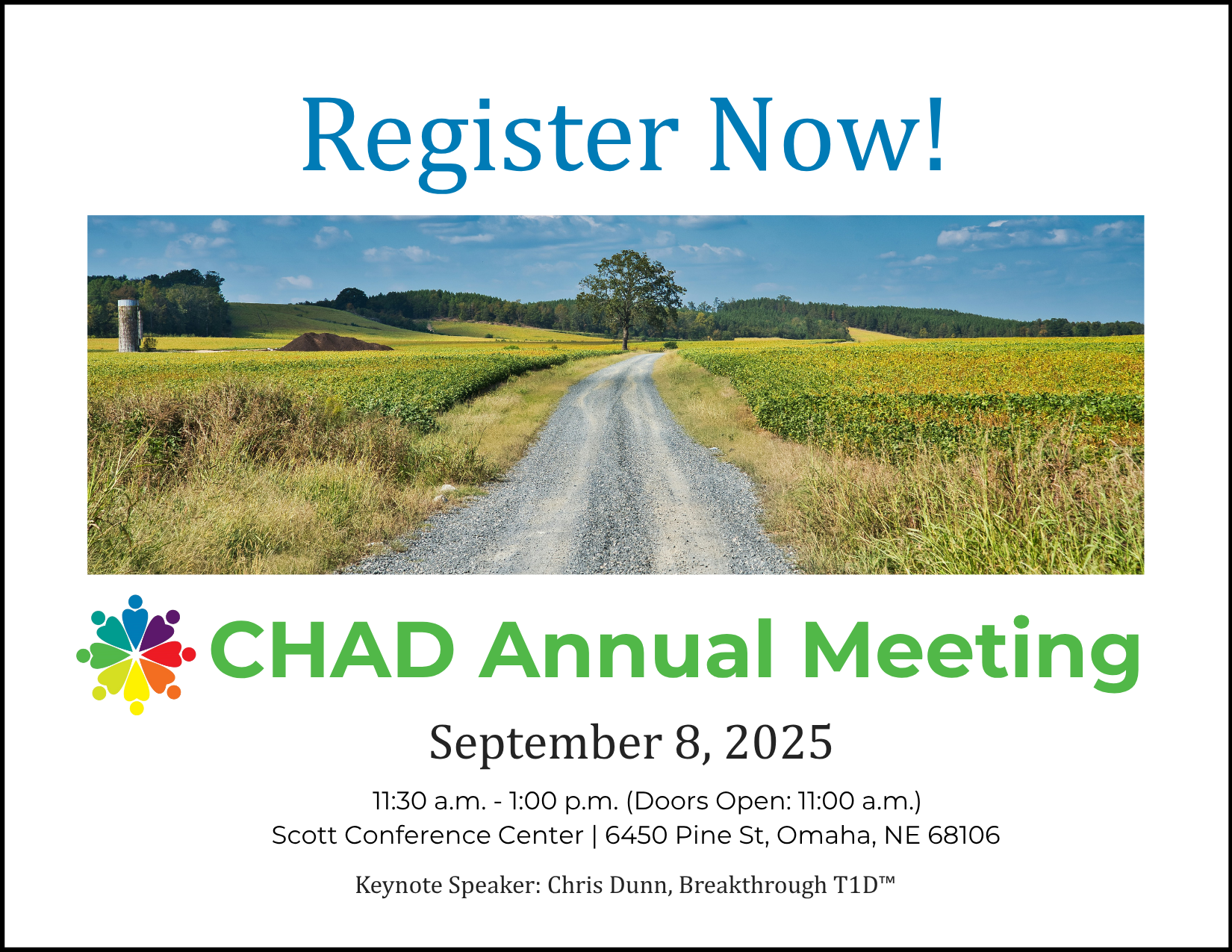 Register Now!

CHAD Annual Meeting

September 8, 2025

11:30 a.m. - 1:00 p.m. (Doors Open: 11:00 a.m.)
Scott Conference Center | 6450 Pine St, Omaha, NE 68106

Keynote Speaker: Chris Dunn, Breakthrough T1D™